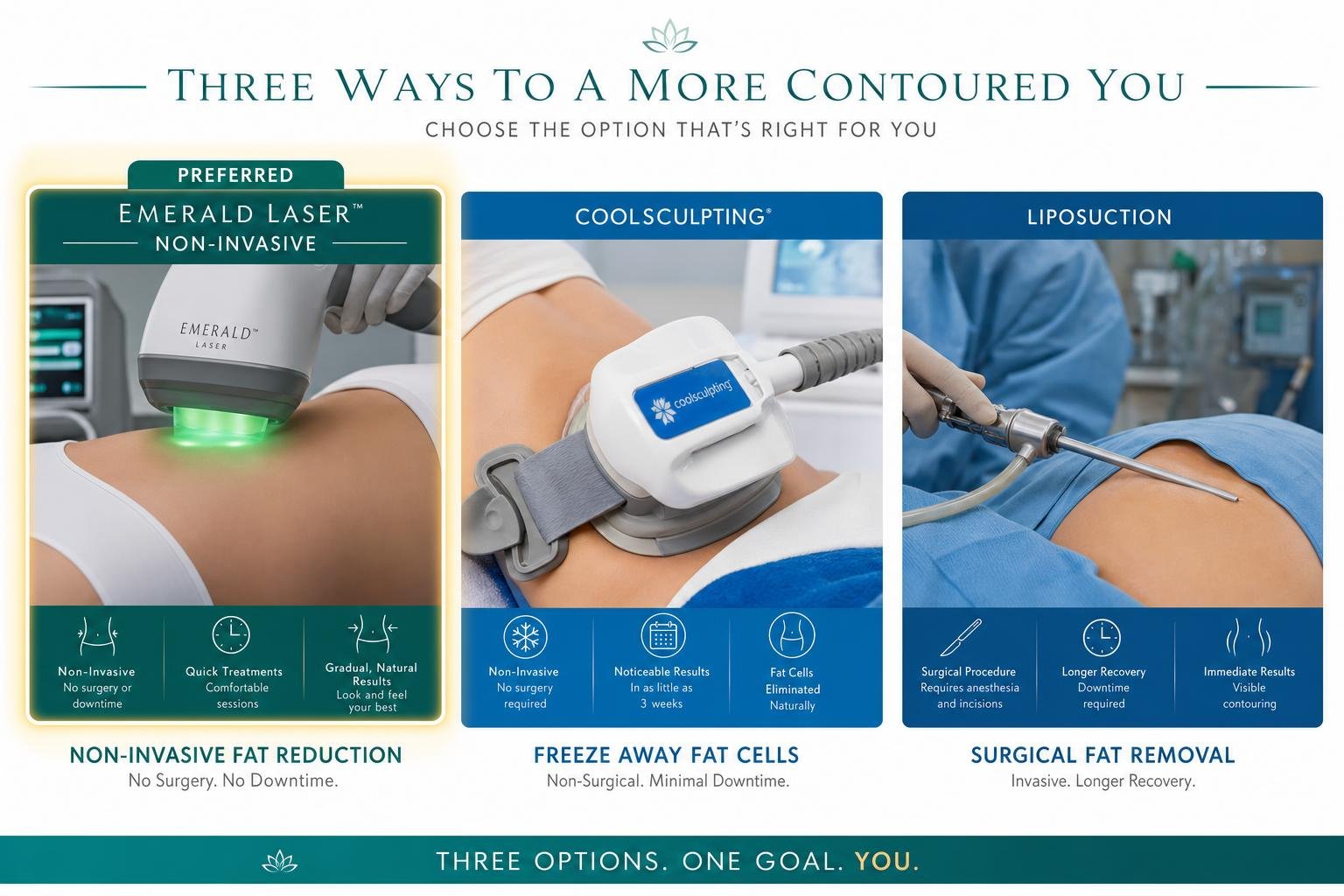 THREE WAYS TO A MORE CONTOURED YOU

CHOOSE THE OPTION THAT'S RIGHT FOR YOU

PREFERRED

EMERALD LASER™

NON-INVASIVE

EMERALD™ LASER

Non-Invasive
No surgery or downtime

Quick Treatments
Comfortable sessions

Gradual, Natural Results
Look and feel your best

NON-INVASIVE FAT REDUCTION
No Surgery. No Downtime.

COOLSCULPTING®

coolsculpting

Non-Invasive
No surgery required

Noticeable Results
In as little as 3 weeks

Fat Cells Eliminated Naturally

FREEZE AWAY FAT CELLS
Non-Surgical. Minimal Downtime.

LIPOSUCTION

Surgical Procedure
Requires anesthesia and incisions

Longer Recovery
Downtime required

Immediate Results
Visible contouring

SURGICAL FAT REMOVAL
Invasive. Longer Recovery.

THREE OPTIONS. ONE GOAL. YOU.